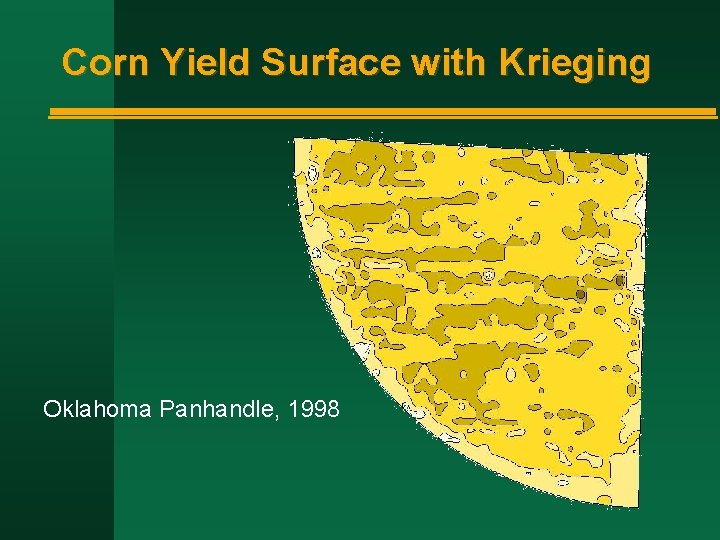 Corn Yield Surface with Krieging

Oklahoma Panhandle, 1998